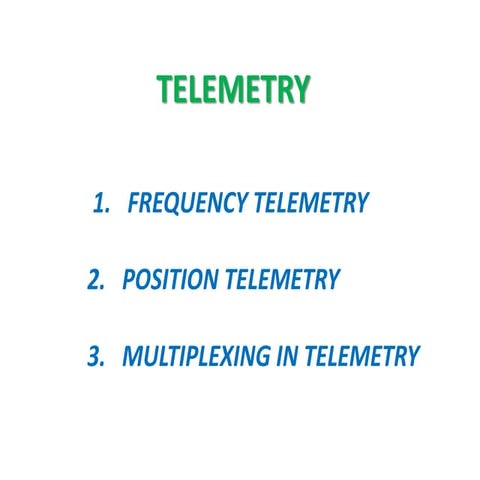 TELEMETRY

1. FREQUENCY TELEMETRY

2. POSITION TELEMETRY

3. MULTIPLEXING IN TELEMETRY